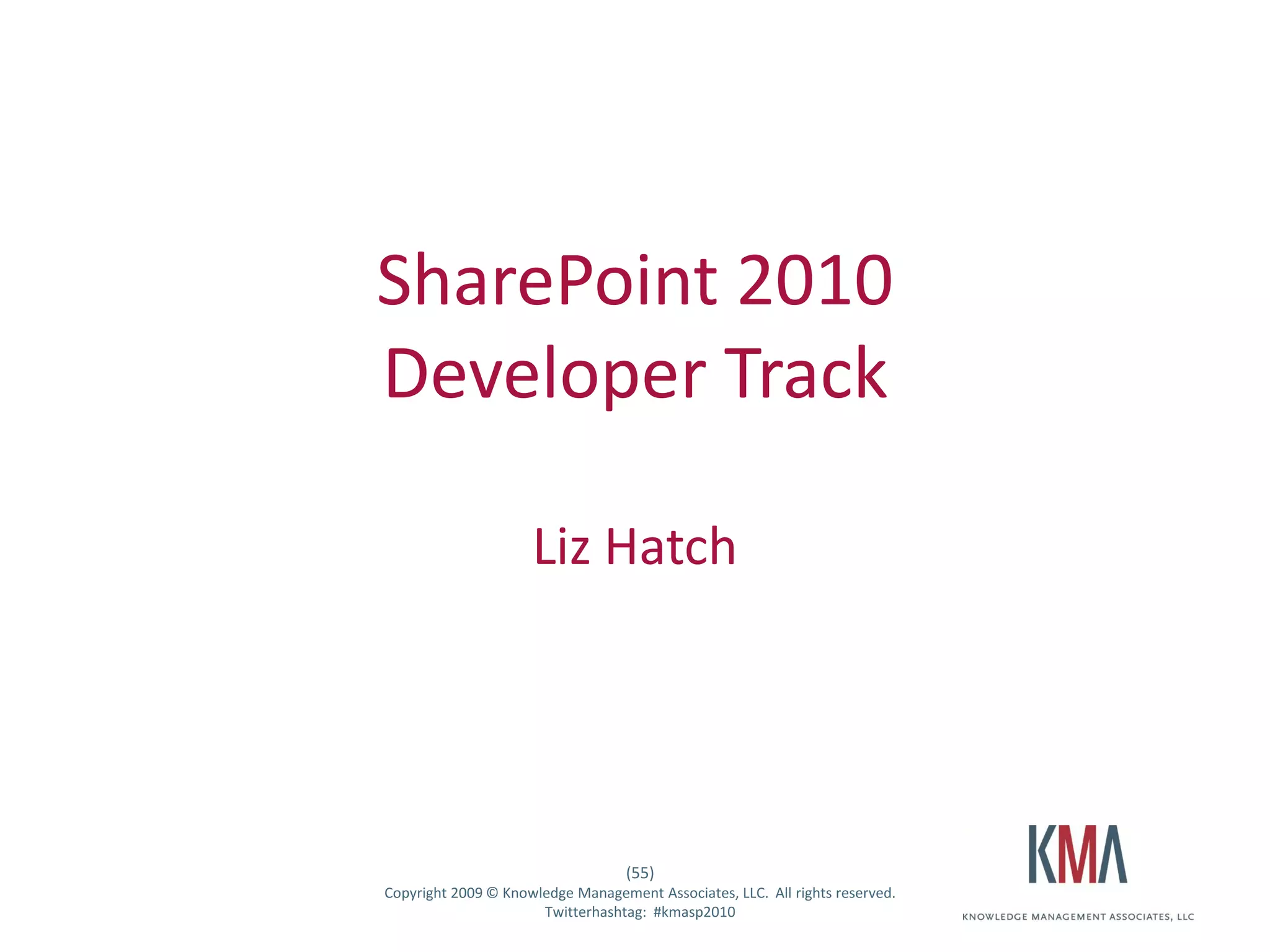 SharePoint 2010
Developer Track

Liz Hatch

(55)
Copyright 2009 © Knowledge Management Associates, LLC. All rights reserved.
Twitterhashtag: #kmasp2010

KMA
KNOWLEDGE MANAGEMENT ASSOCIATES, LLC